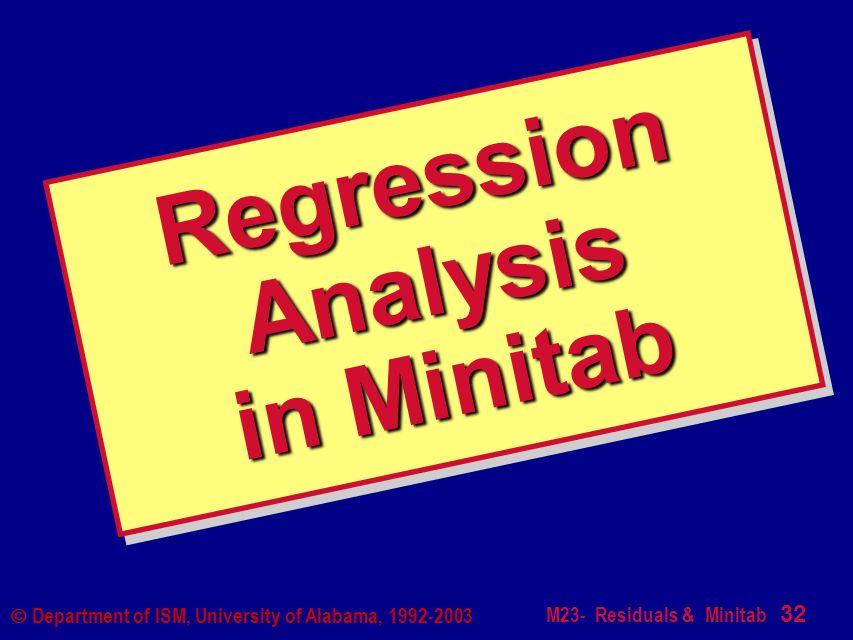 Regression Analysis in Minitab

© Department of ISM, University of Alabama, 1992-2003

M23- Residuals & Minitab 32